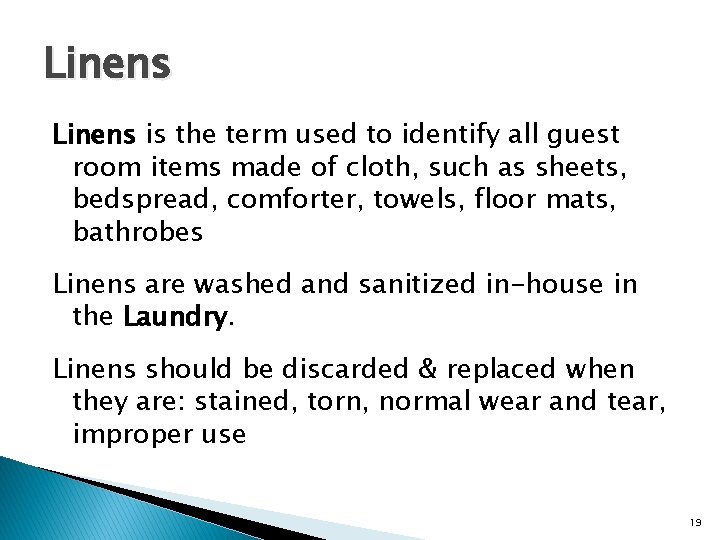 Linens

Linens is the term used to identify all guest room items made of cloth, such as sheets, bedspread, comforter, towels, floor mats, bathrobes

Linens are washed and sanitized in-house in the Laundry.

Linens should be discarded & replaced when they are: stained, torn, normal wear and tear, improper use

19